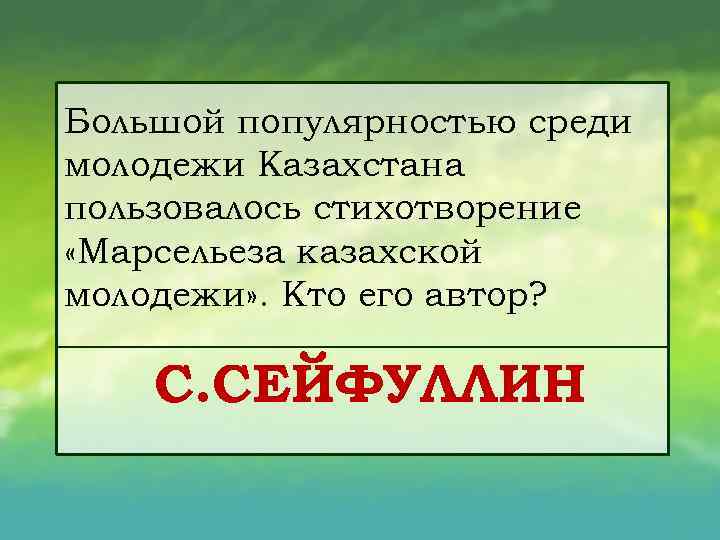 Большой популярностью среди молодежи Казахстана пользовалось стихотворение «Марсельеза казахской молодежи». Кто его автор?

С.СЕЙФУЛЛИН